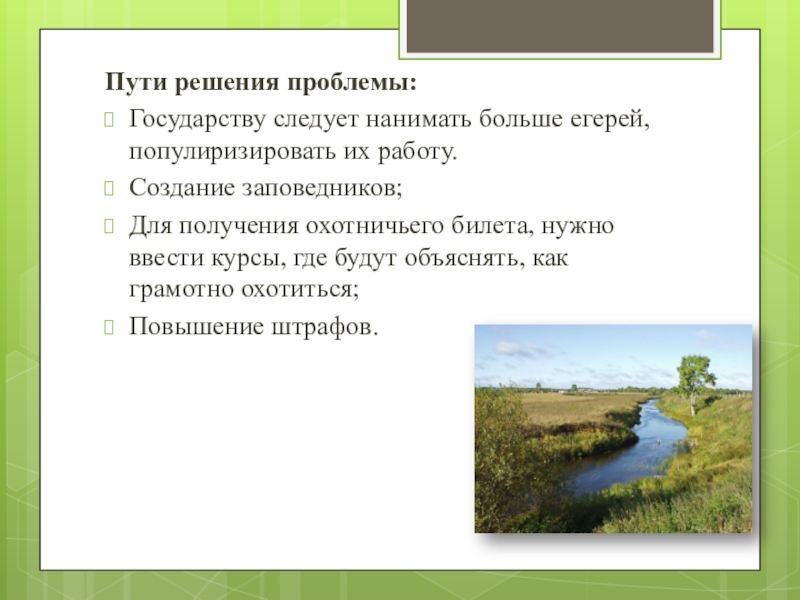 Пути решения проблемы:

Государству следует нанимать больше егерей, популиризировать их работу.

Создание заповедников;

Для получения охотничьего билета, нужно ввести курсы, где будут объяснять, как грамотно охотиться;

Повышение штрафов.